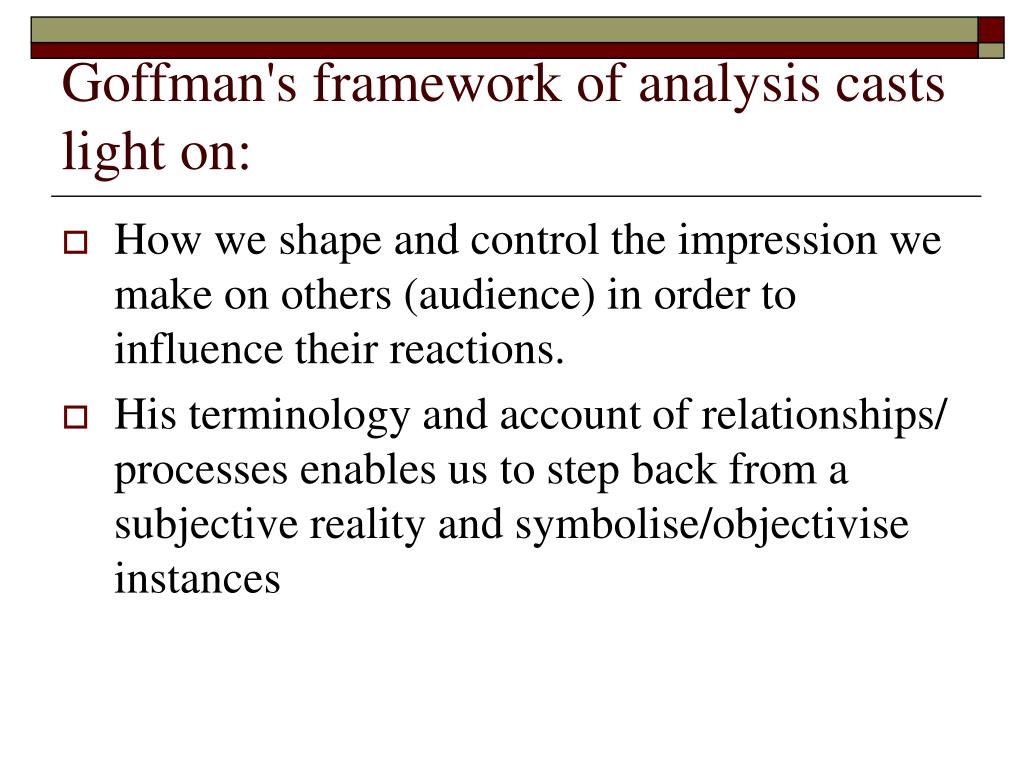 Goffman's framework of analysis casts light on:

How we shape and control the impression we make on others (audience) in order to influence their reactions.

His terminology and account of relationships/ processes enables us to step back from a subjective reality and symbolise/objectivise instances